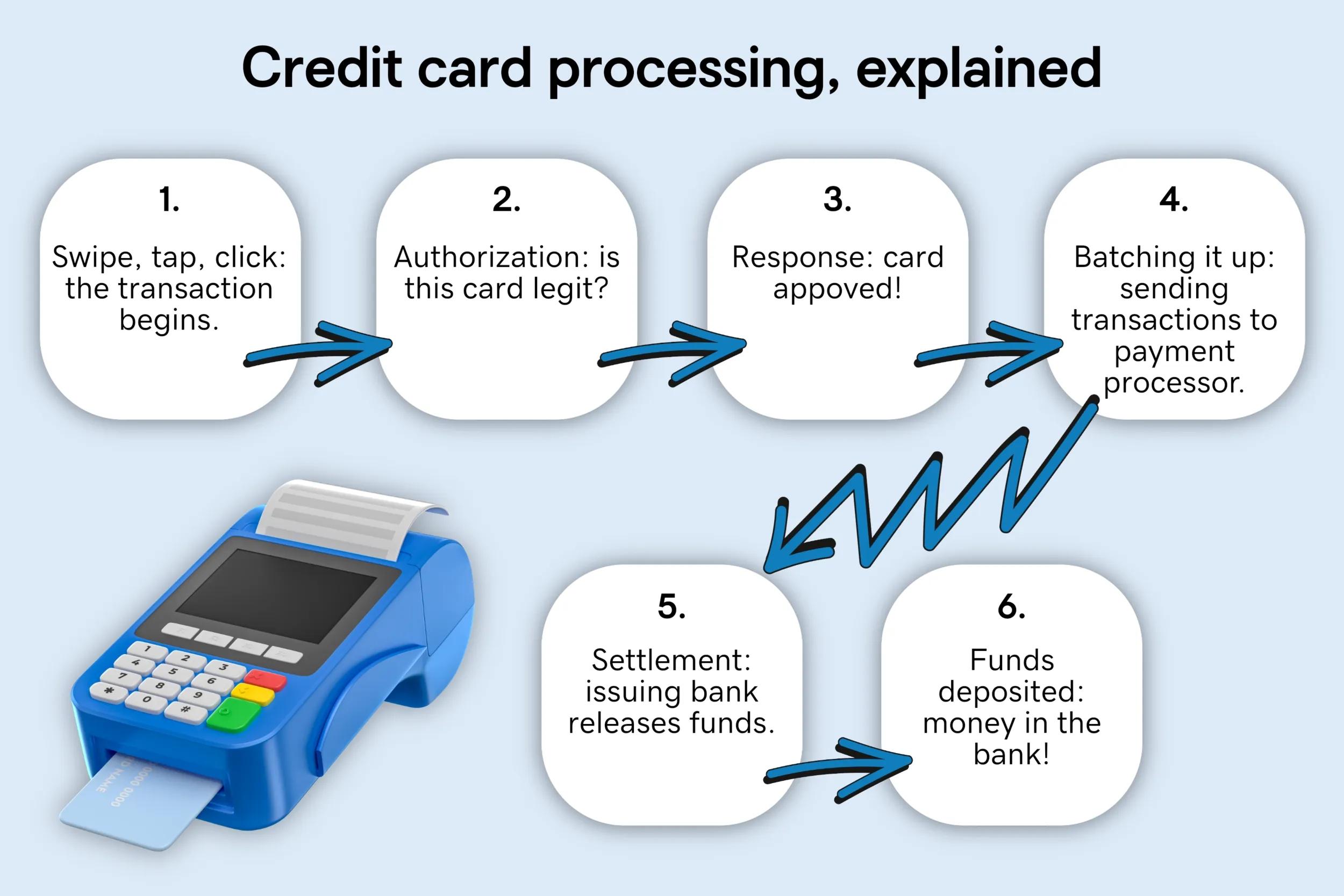 Credit card processing, explained

1.
Swipe, tap, click: the transaction begins.

2.
Authorization: is this card legit?

3.
Response: card appoved!

4.
Batching it up: sending transactions to payment processor.

5.
Settlement: issuing bank releases funds.

6.
Funds deposited: money in the bank!

1 2 3
4 5 6
7 8 9
* 0 #

0000 0000
NAME